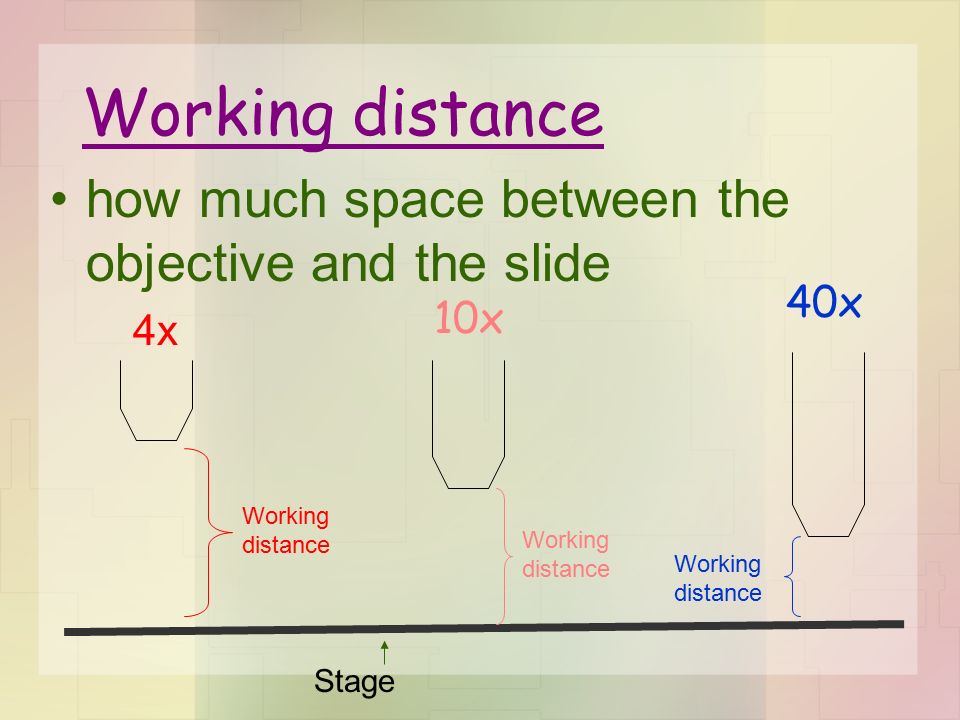 Working distance

• how much space between the objective and the slide

4x

10x

40x

Working distance

Working distance

Working distance

Stage